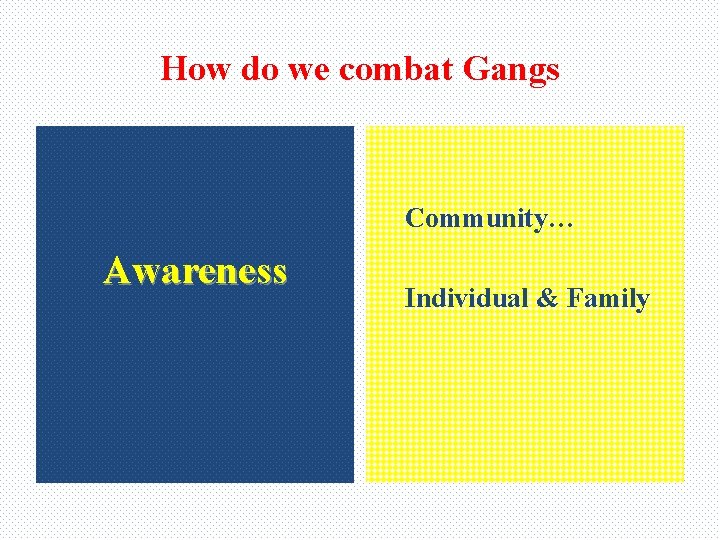 How do we combat Gangs

Awareness

Community…

Individual & Family